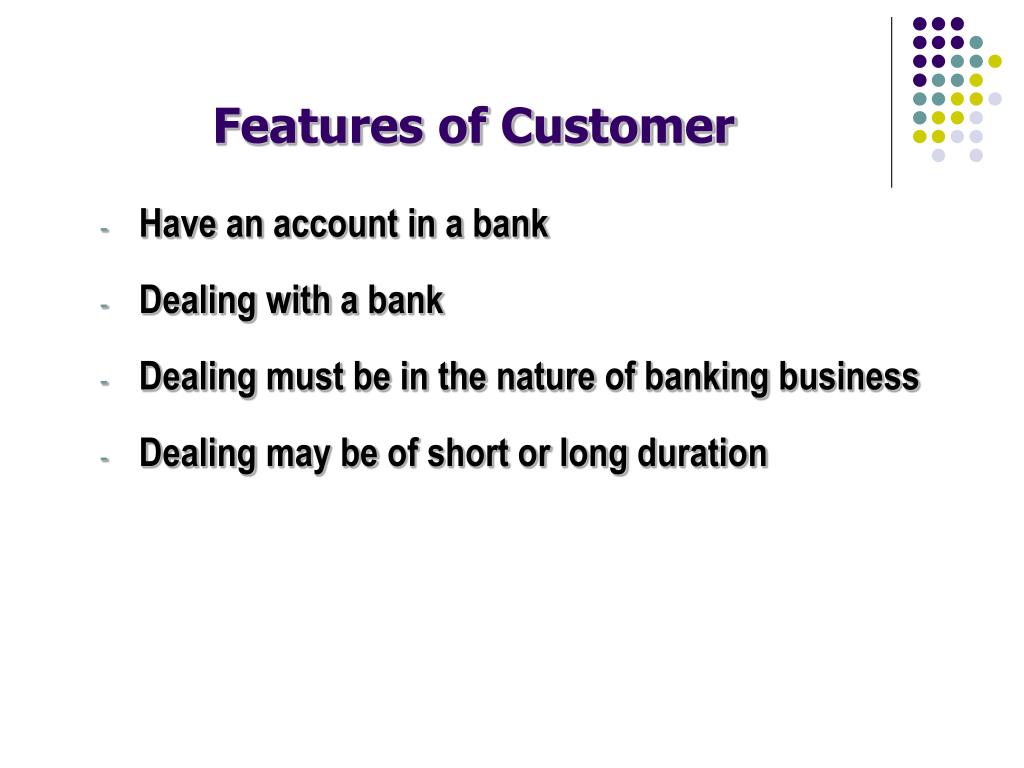 Features of Customer

- Have an account in a bank
- Dealing with a bank
- Dealing must be in the nature of banking business
- Dealing may be of short or long duration